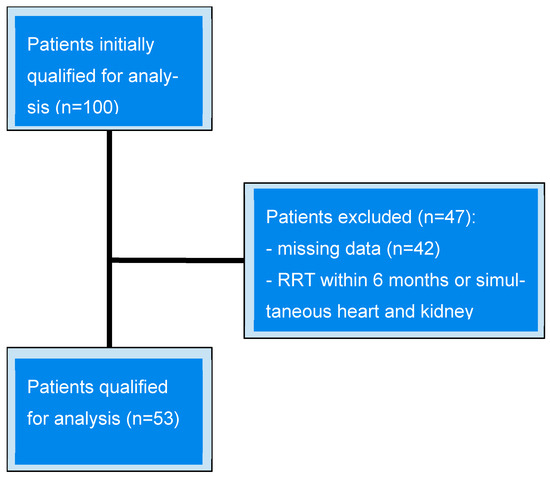 Patients initially qualified for analysis (n=100)

Patients excluded (n=47):
- missing data (n=42)
- RRT within 6 months or simultaneous heart and kidney

Patients qualified for analysis (n=53)